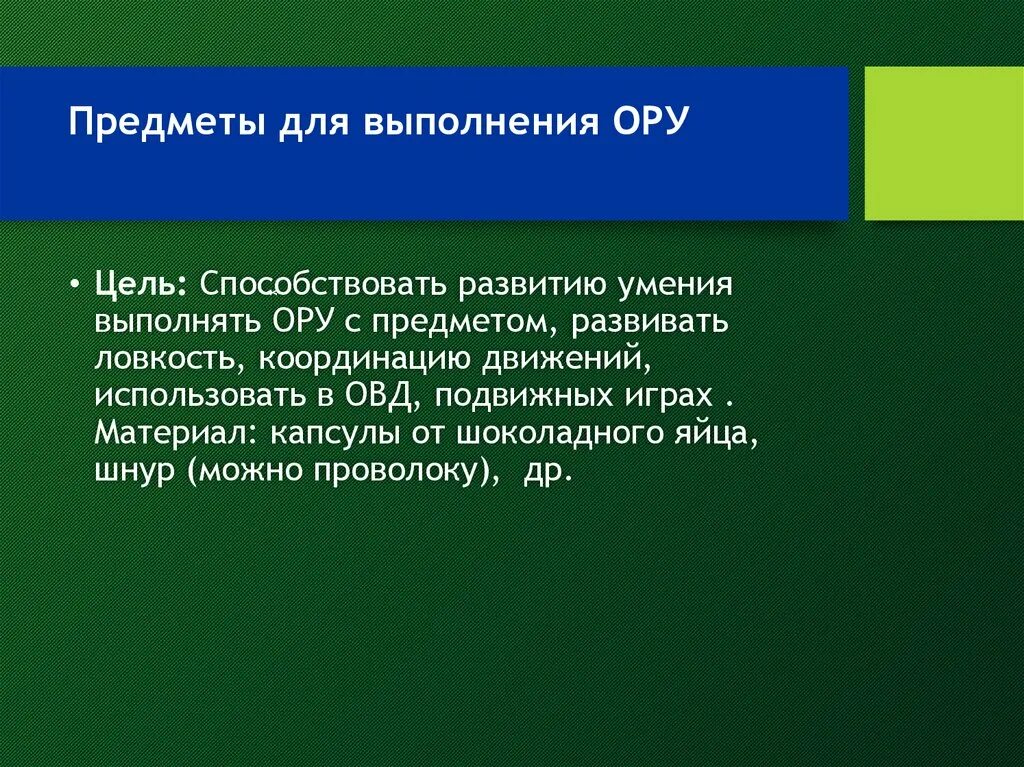 Предметы для выполнения ОРУ

• Цель: Способствовать развитию умения выполнять ОРУ с предметом, развивать ловкость, координацию движений, использовать в ОВД, подвижных играх . Материал: капсулы от шоколадного яйца, шнур (можно проволоку), др.